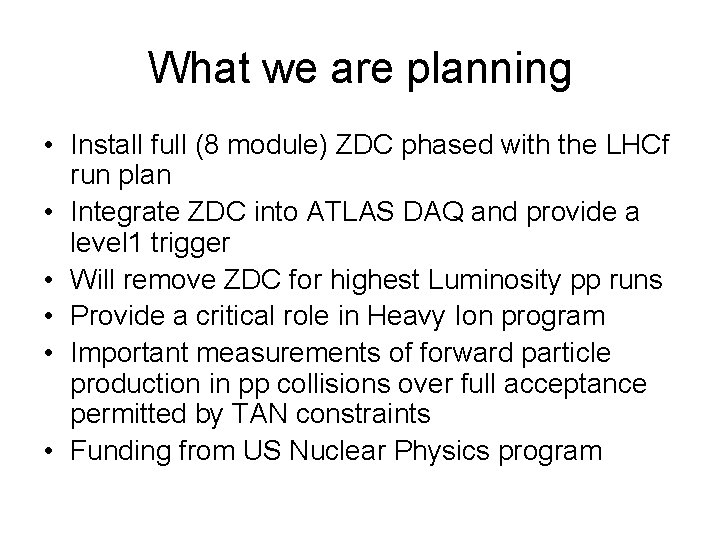 What we are planning

• Install full (8 module) ZDC phased with the LHCf run plan
• Integrate ZDC into ATLAS DAQ and provide a level1 trigger
• Will remove ZDC for highest Luminosity pp runs
• Provide a critical role in Heavy Ion program
• Important measurements of forward particle production in pp collisions over full acceptance permitted by TAN constraints
• Funding from US Nuclear Physics program